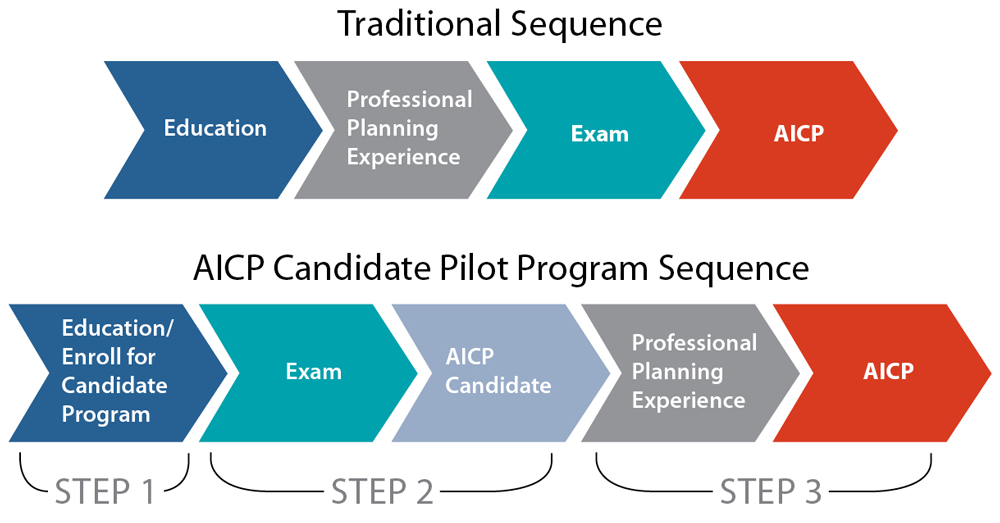 Traditional Sequence

Education

Professional Planning Experience

Exam

AICP

AICP Candidate Pilot Program Sequence

Education/ Enroll for Candidate Program

Exam

AICP Candidate

Professional Planning Experience

AICP

STEP 1

STEP 2

STEP 3